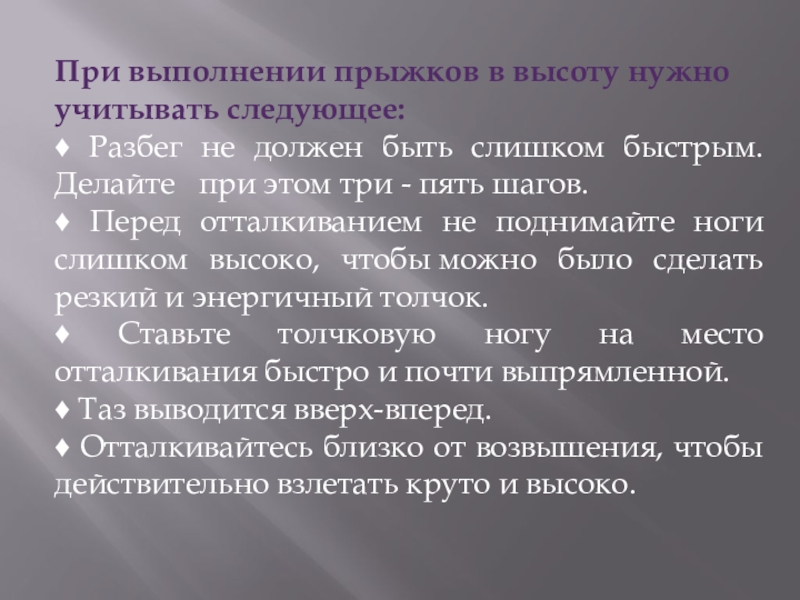 При выполнении прыжков в высоту нужно учитывать следующее:
♦ Разбег не должен быть слишком быстрым. Делайте при этом три - пять шагов.
♦ Перед отталкиванием не поднимайте ноги слишком высоко, чтобы можно было сделать резкий и энергичный толчок.
♦ Ставьте толчковую ногу на место отталкивания быстро и почти выпрямленной.
♦ Таз выводится вверх-вперед.
♦ Отталкивайтесь близко от возвышения, чтобы действительно взлетать круто и высоко.